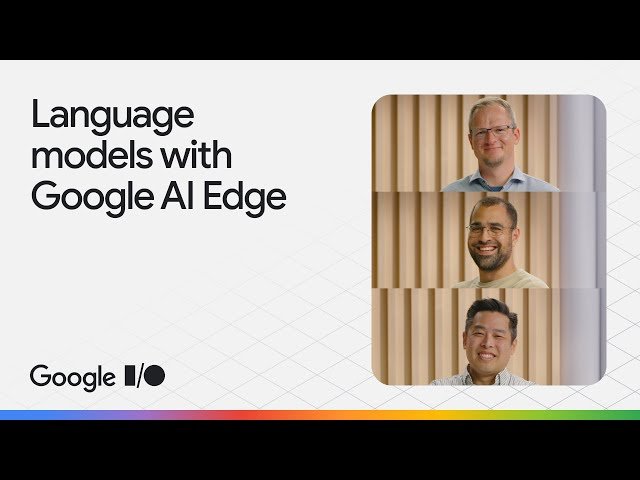 Language models with Google AI Edge

Google I/O